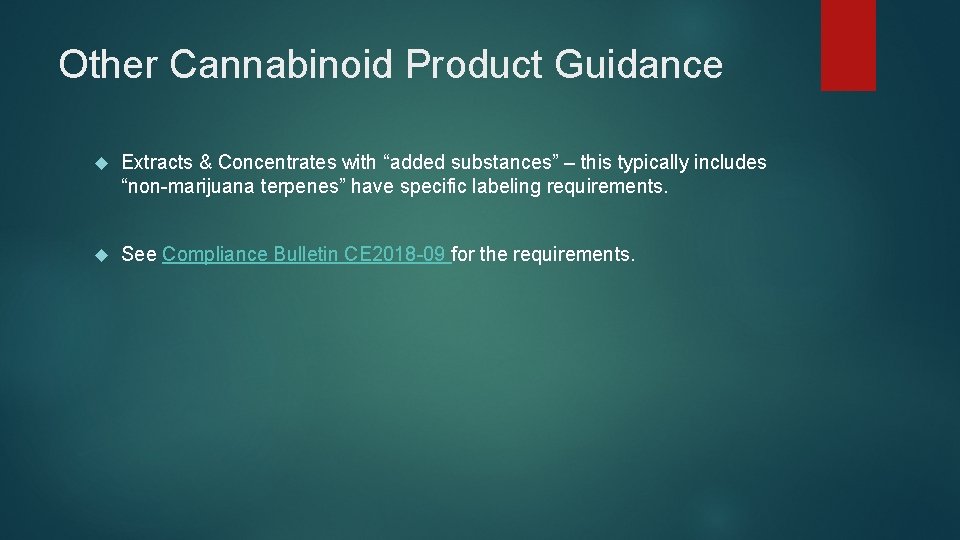 Other Cannabinoid Product Guidance

Extracts & Concentrates with “added substances” – this typically includes “non-marijuana terpenes” have specific labeling requirements.

See Compliance Bulletin CE2018-09 for the requirements.